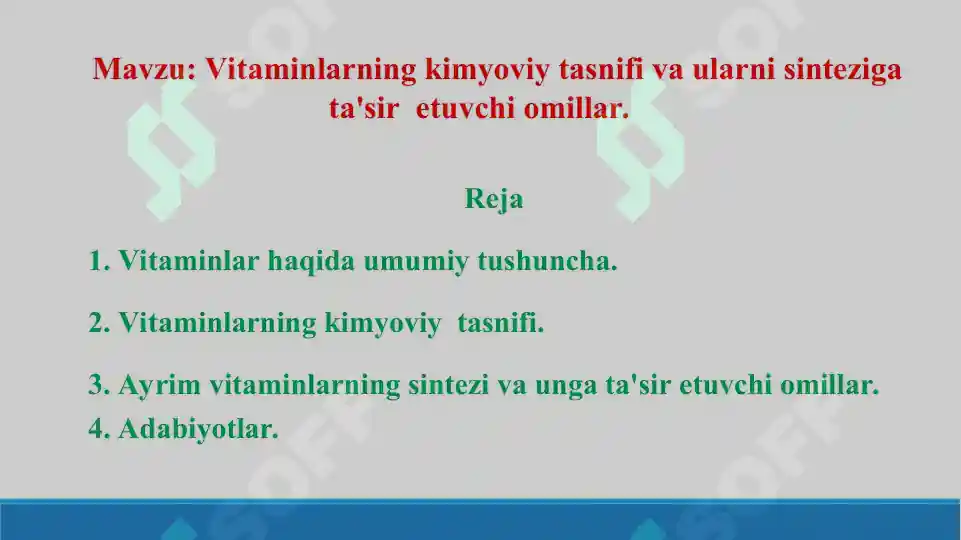 Mavzu: Vitaminlarning kimyoviy tasnifi va ularni sinteziga ta'sir etuvchi omillar.

Reja

1. Vitaminlar haqida umumiy tushuncha.

2. Vitaminlarning kimyoviy tasnifi.

3. Ayrim vitaminlarning sintezi va unga ta'sir etuvchi omillar.
4. Adabiyotlar.